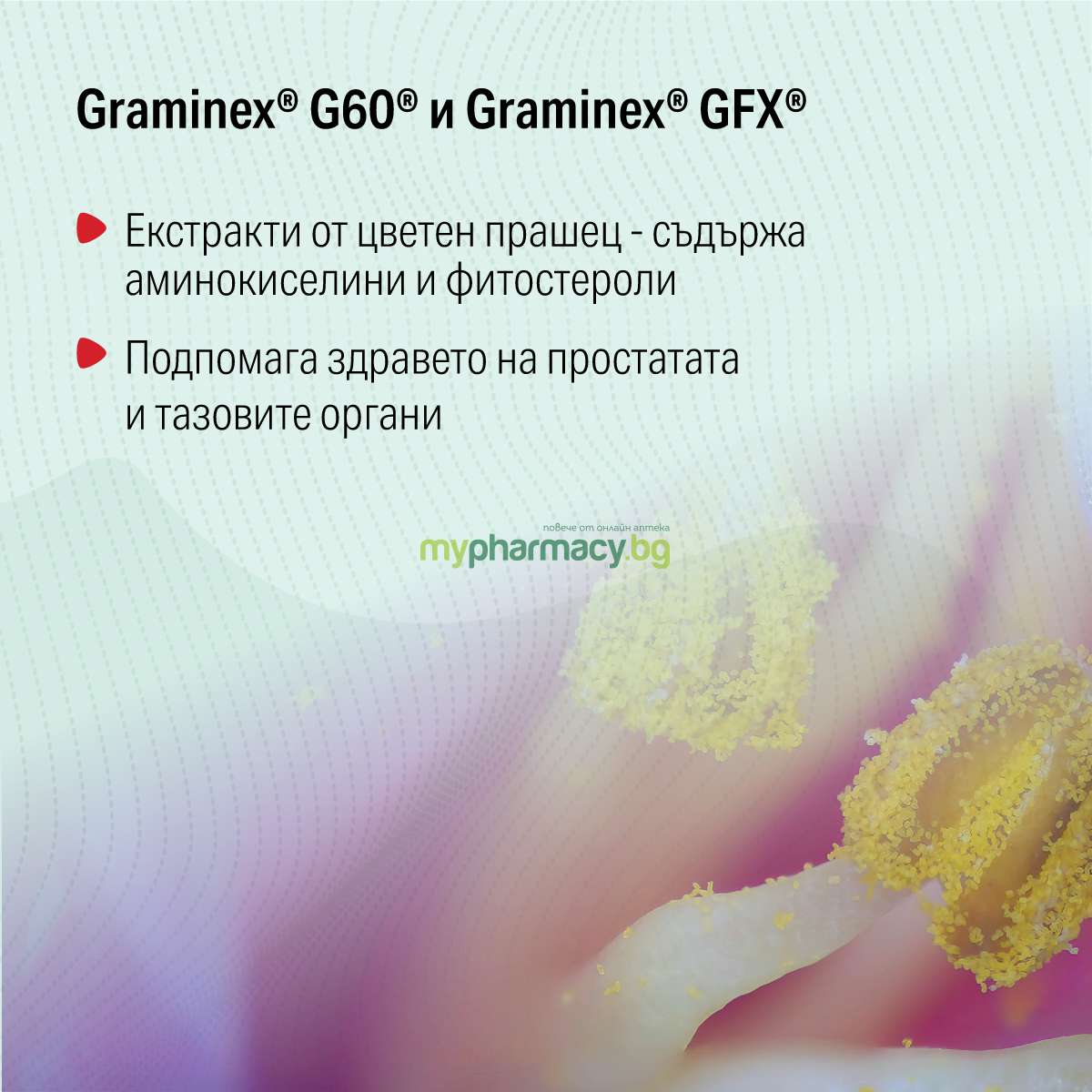 Graminex® G60® и Graminex® GFX®

Екстракти от цветен прашец - съдържа аминокиселини и фитостероли

Подпомага здравето на простатата и тазовите органи

повече от онлайн аптека
mypharmacy.bg